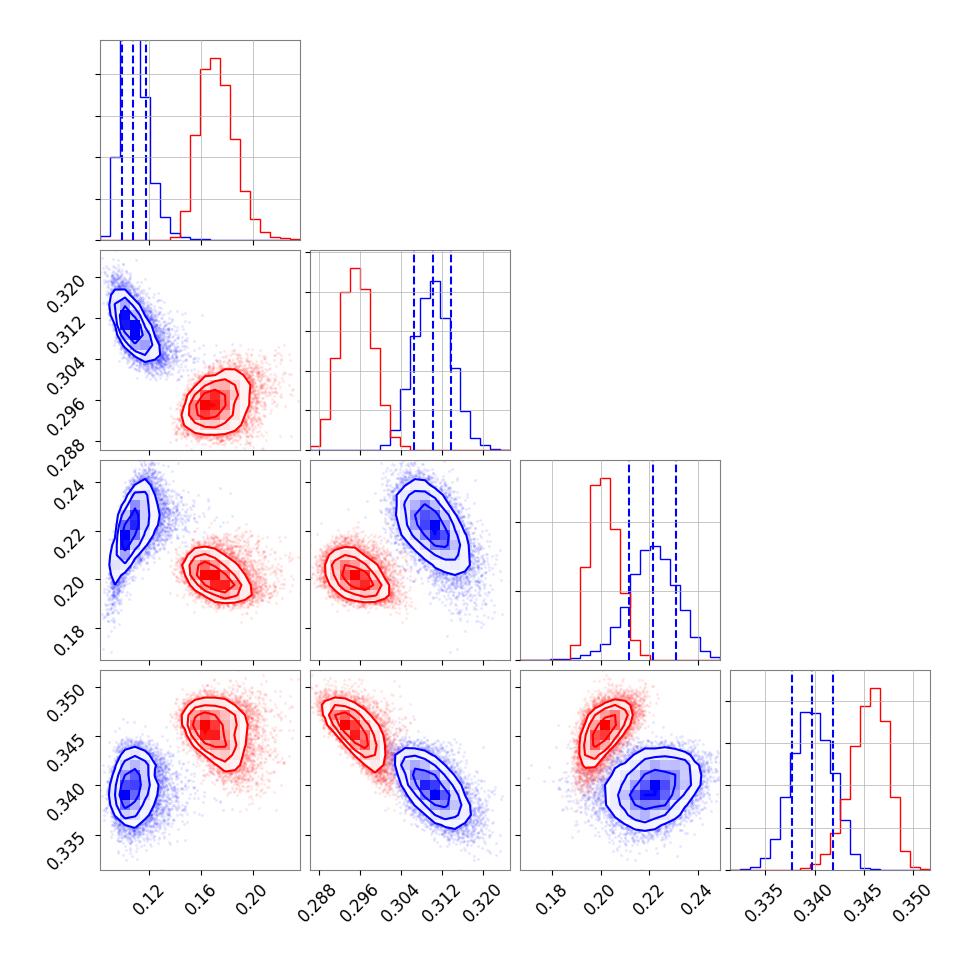 0.320
0.312
0.304
0.296
0.288

0.24
0.22
0.20
0.18

0.350
0.345
0.340
0.335

0.12
0.16
0.20

0.288
0.296
0.304
0.312
0.320

0.18
0.20
0.22
0.24

0.335
0.340
0.345
0.350